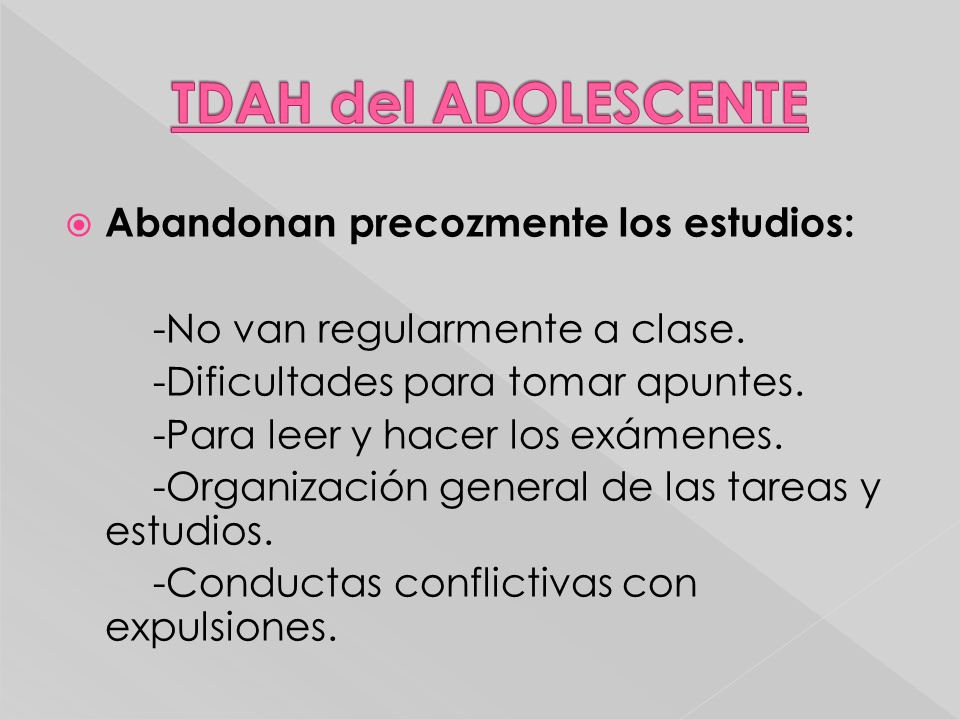 TDAH del ADOLESCENTE

Abandonan precozmente los estudios:

-No van regularmente a clase.
-Dificultades para tomar apuntes.
-Para leer y hacer los exámenes.
-Organización general de las tareas y estudios.
-Conductas conflictivas con expulsiones.